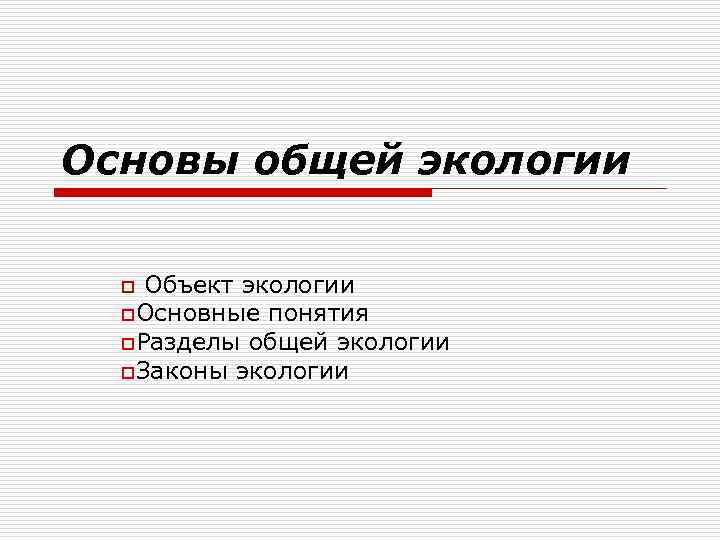 Основы общей экологии

Объект экологии
Основные понятия
Разделы общей экологии
Законы экологии